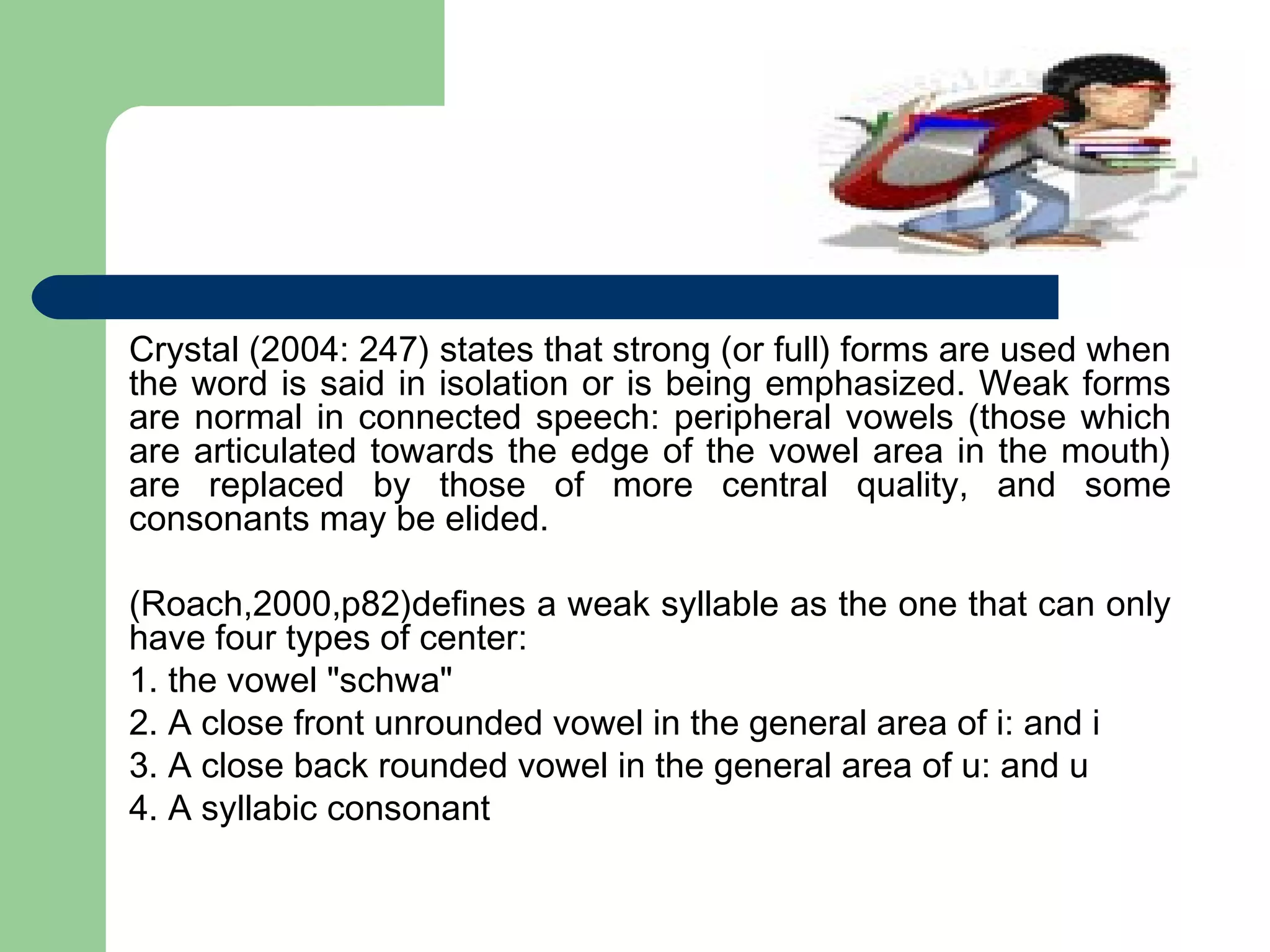 Crystal (2004: 247) states that strong (or full) forms are used when the word is said in isolation or is being emphasized. Weak forms are normal in connected speech: peripheral vowels (those which are articulated towards the edge of the vowel area in the mouth) are replaced by those of more central quality, and some consonants may be elided.

(Roach,2000,p82)defines a weak syllable as the one that can only have four types of center:
1. the vowel "schwa"
2. A close front unrounded vowel in the general area of i: and i
3. A close back rounded vowel in the general area of u: and u
4. A syllabic consonant